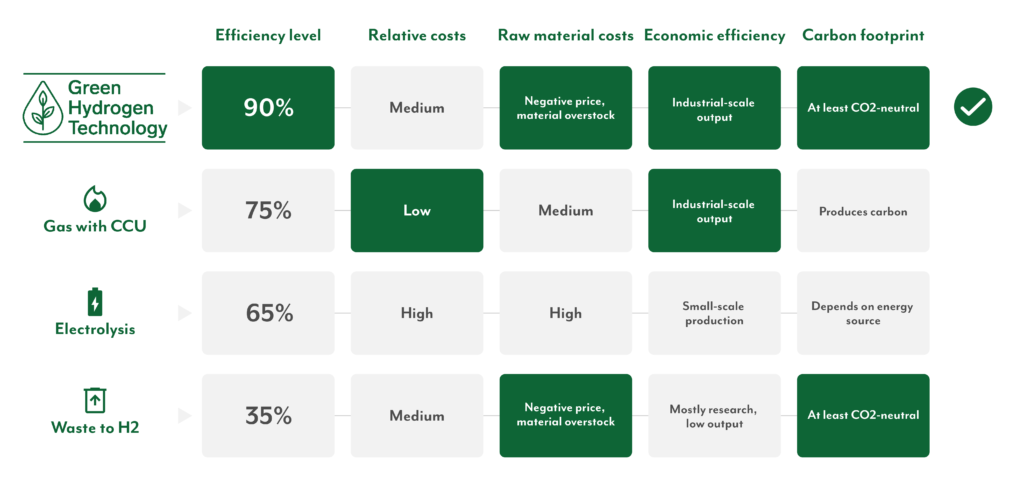 | | Efficiency level | Relative costs | Raw material costs | Economic efficiency | Carbon footprint |
|---|---|---|---|---|---|
| Green Hydrogen Technology | 90% | Medium | Negative price, material overstock | Industrial-scale output | At least CO2-neutral |
| Gas with CCU | 75% | Low | Medium | Industrial-scale output | Produces carbon |
| Electrolysis | 65% | High | High | Small-scale production | Depends on energy source |
| Waste to H2 | 35% | Medium | Negative price, material overstock | Mostly research, low output | At least CO2-neutral |